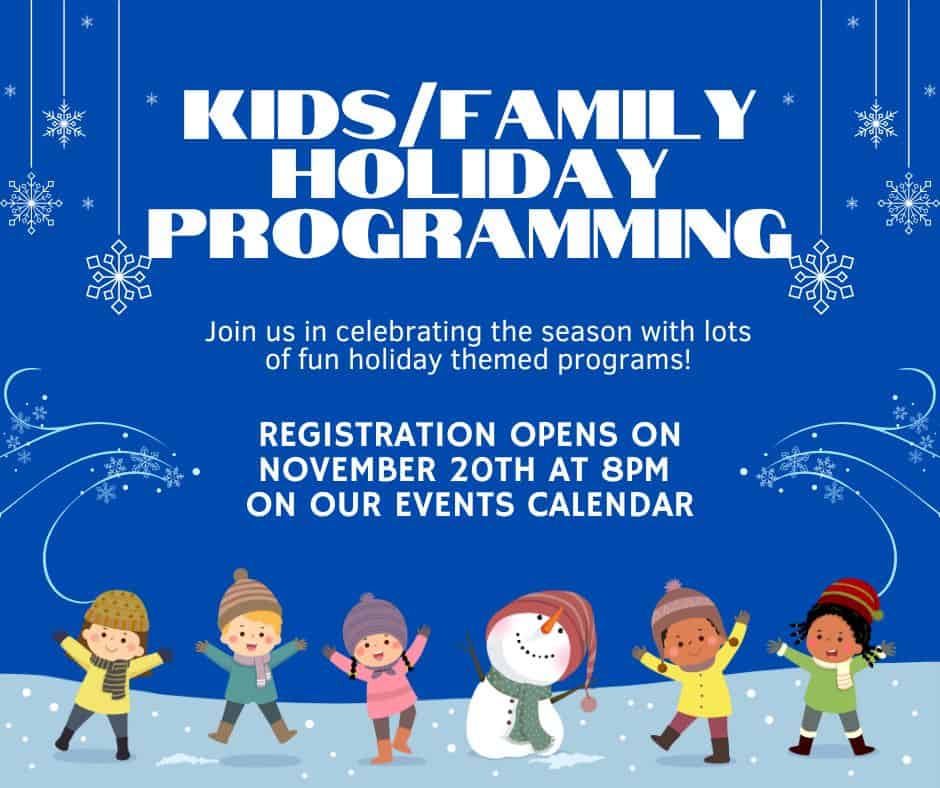 KIDS/FAMILY HOLIDAY PROGRAMMING

Join us in celebrating the season with lots of fun holiday themed programs!

REGISTRATION OPENS ON NOVEMBER 20TH AT 8PM ON OUR EVENTS CALENDAR